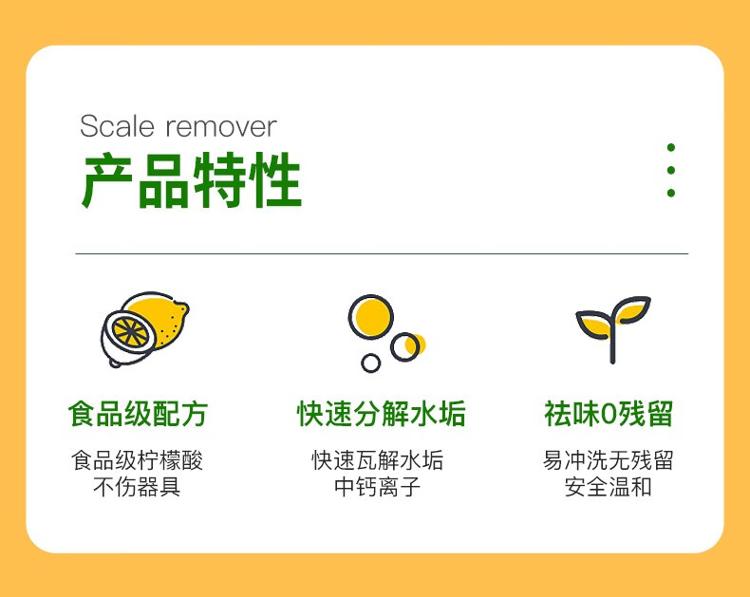 Scale remover
产品特性

食品级配方
食品级柠檬酸
不伤器具

快速分解水垢
快速瓦解水垢
中钙离子

祛味0残留
易冲洗无残留
安全温和